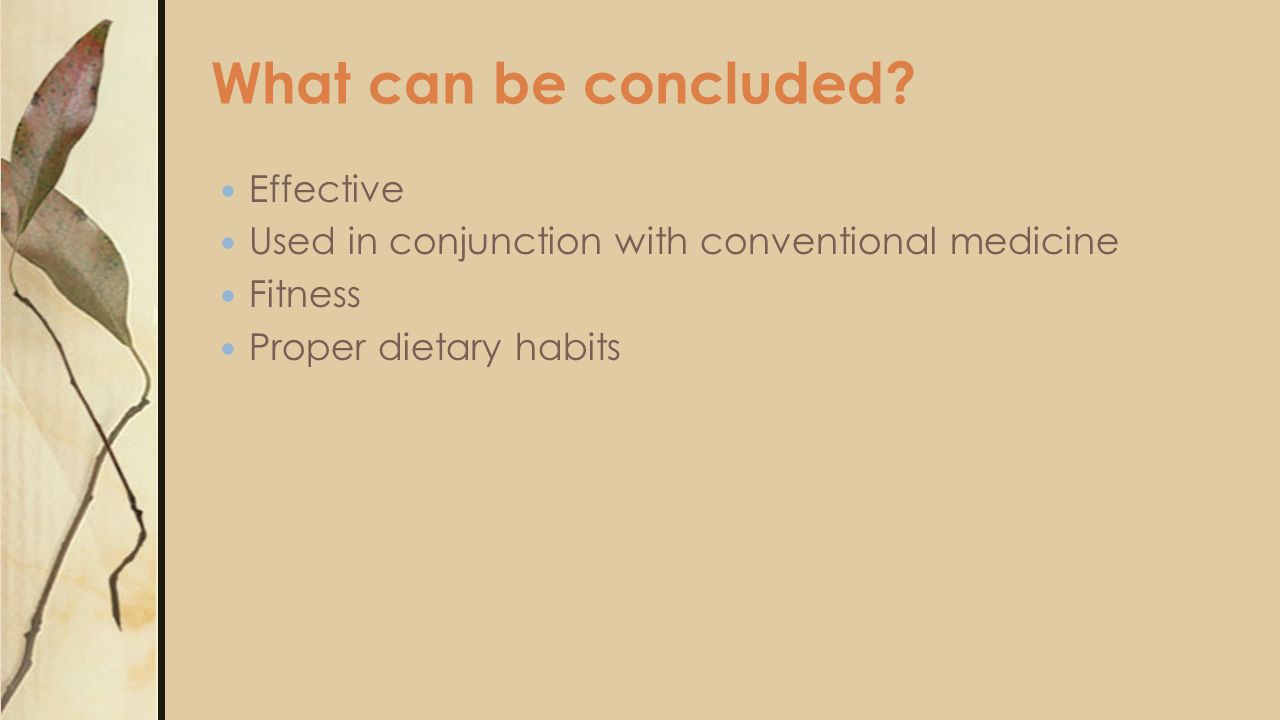 What can be concluded?

- Effective
- Used in conjunction with conventional medicine
- Fitness
- Proper dietary habits